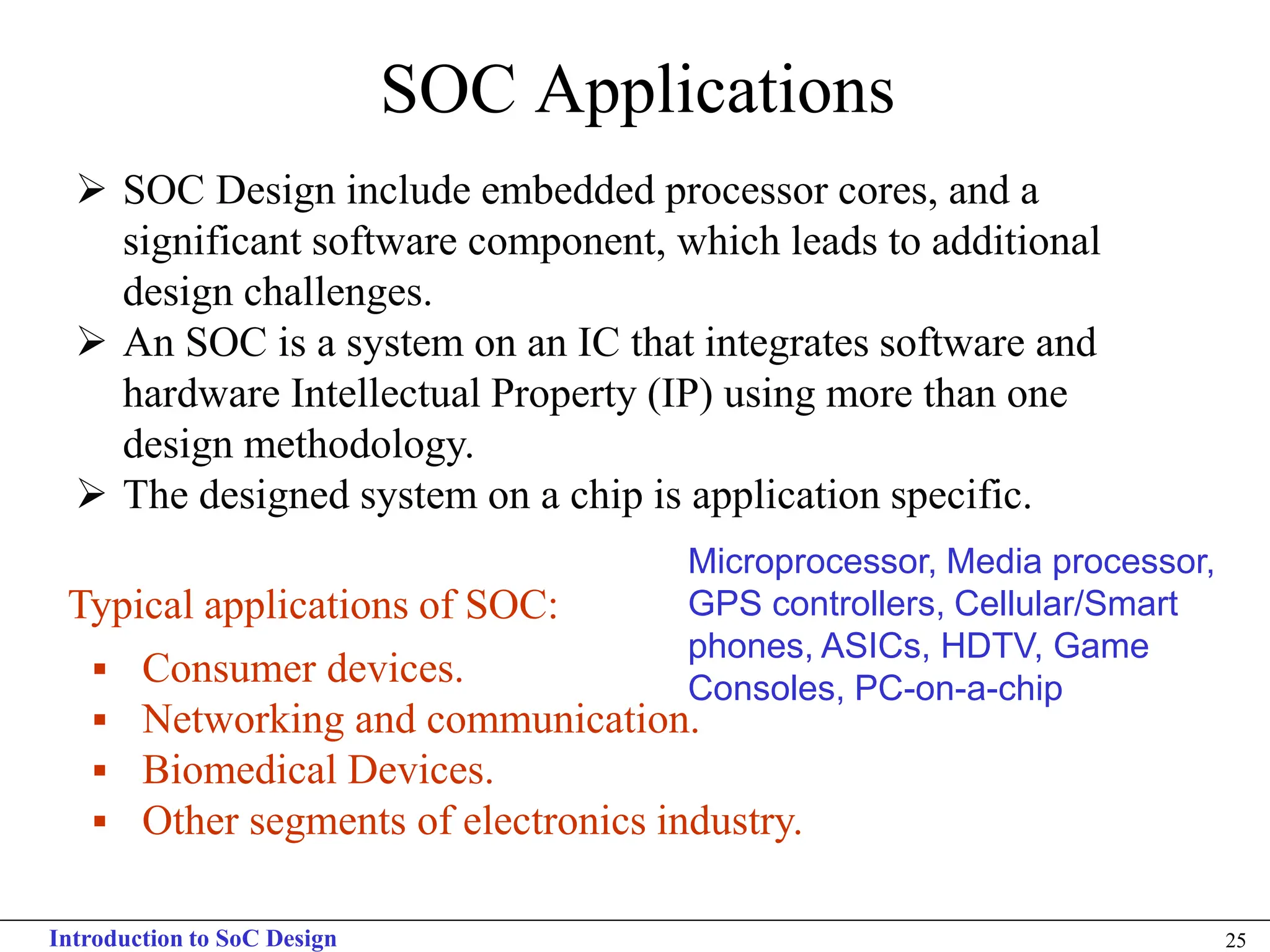 SOC Applications

➢ SOC Design include embedded processor cores, and a significant software component, which leads to additional design challenges.
➢ An SOC is a system on an IC that integrates software and hardware Intellectual Property (IP) using more than one design methodology.
➢ The designed system on a chip is application specific.

Typical applications of SOC:

▪ Consumer devices.
▪ Networking and communication.
▪ Biomedical Devices.
▪ Other segments of electronics industry.

Microprocessor, Media processor, GPS controllers, Cellular/Smart phones, ASICs, HDTV, Game Consoles, PC-on-a-chip

Introduction to SoC Design

25